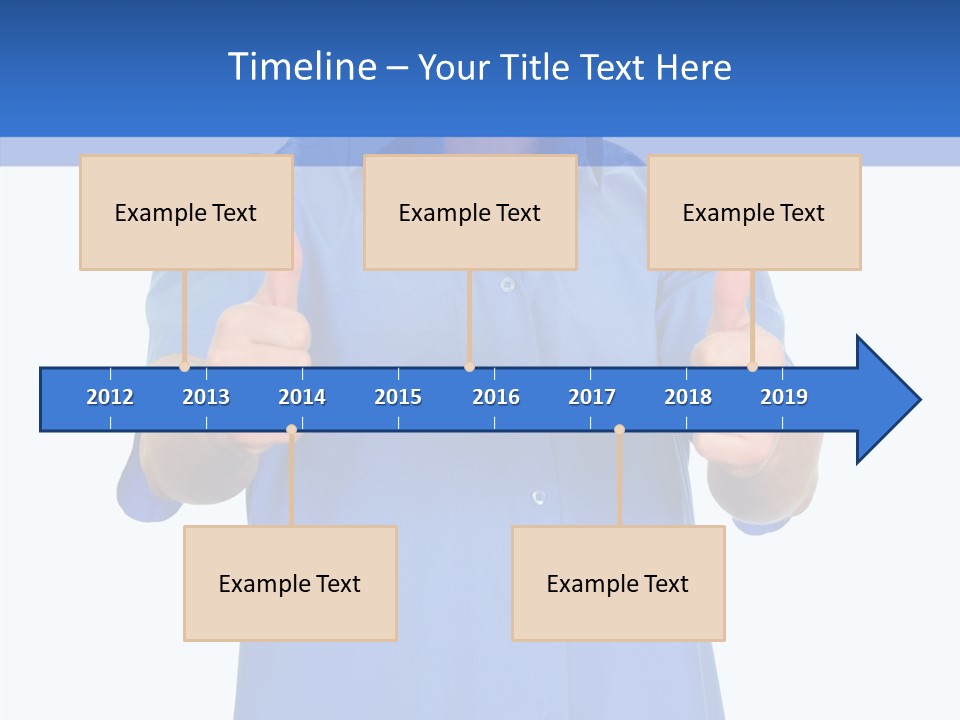 Timeline – Your Title Text Here

Example Text

Example Text

Example Text

2012 2013 2014 2015 2016 2017 2018 2019

Example Text

Example Text